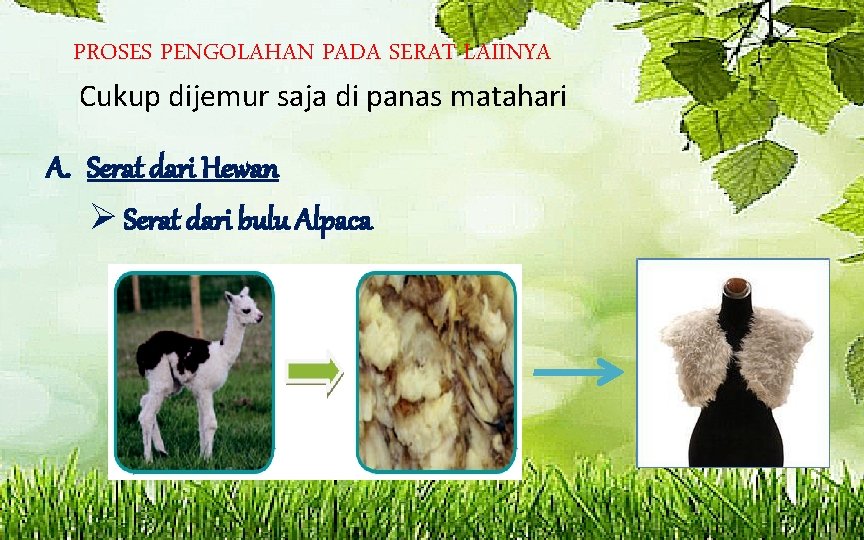 PROSES PENGOLAHAN PADA SERAT LAIINYA

Cukup dijemur saja di panas matahari

A. Serat dari Hewan

➢ Serat dari bulu Alpaca